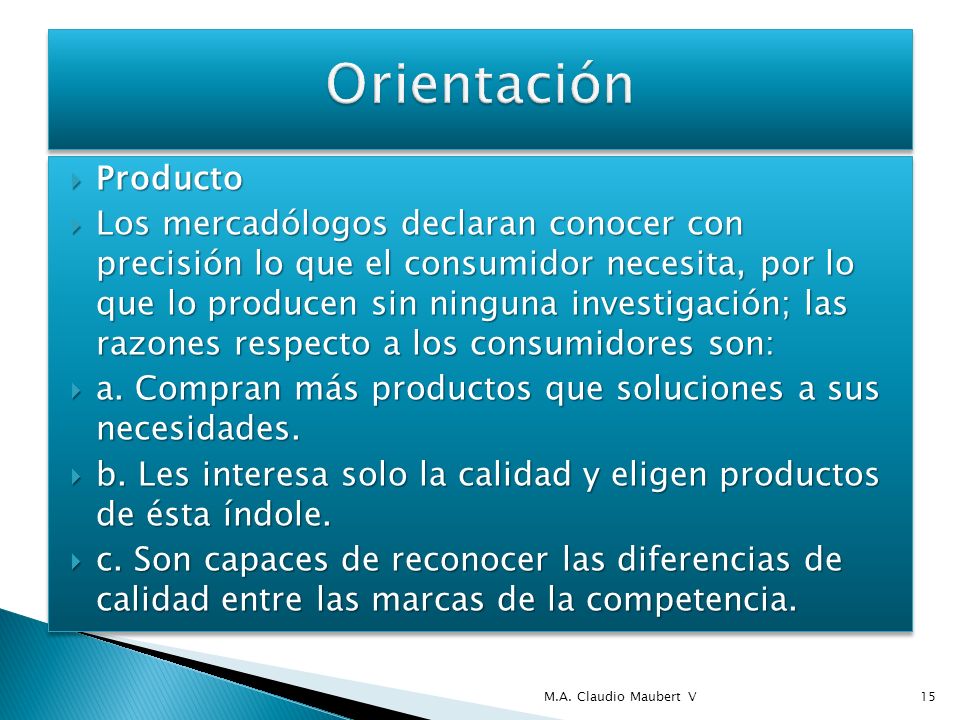 Orientación

Producto

Los mercadólogos declaran conocer con precisión lo que el consumidor necesita, por lo que lo producen sin ninguna investigación; las razones respecto a los consumidores son:

a. Compran más productos que soluciones a sus necesidades.

b. Les interesa solo la calidad y eligen productos de ésta índole.

c. Son capaces de reconocer las diferencias de calidad entre las marcas de la competencia.

M.A. Claudio Maubert V

15